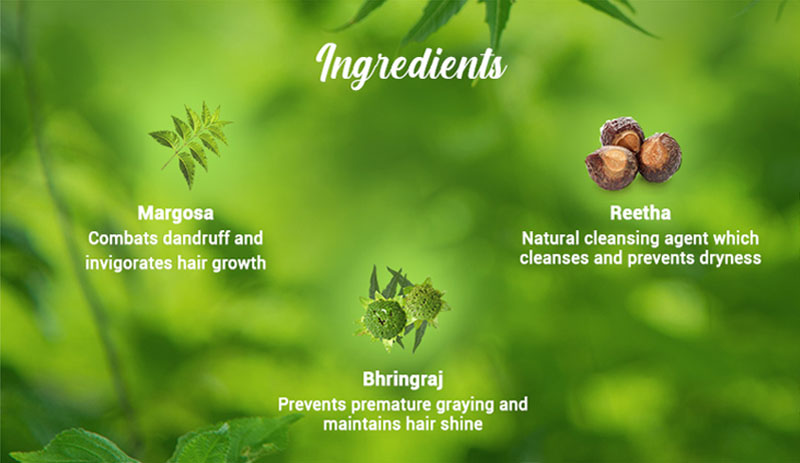 Ingredients

Margosa
Combats dandruff and invigorates hair growth

Reetha
Natural cleansing agent which cleanses and prevents dryness

Bhringraj
Prevents premature graying and maintains hair shine